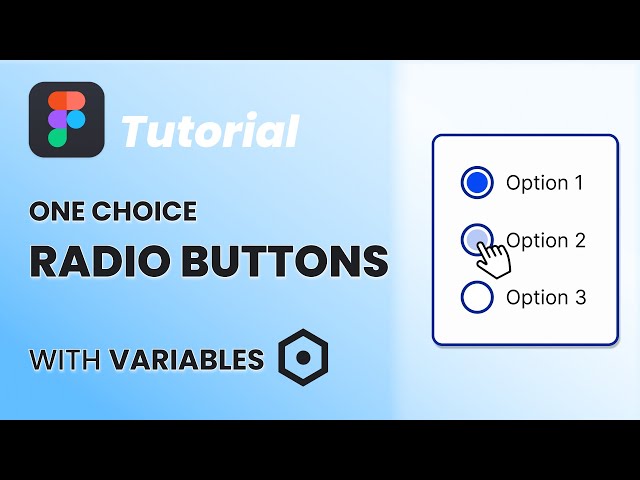 Tutorial

ONE CHOICE

RADIO BUTTONS

WITH VARIABLES

Option 1

Option 2

Option 3